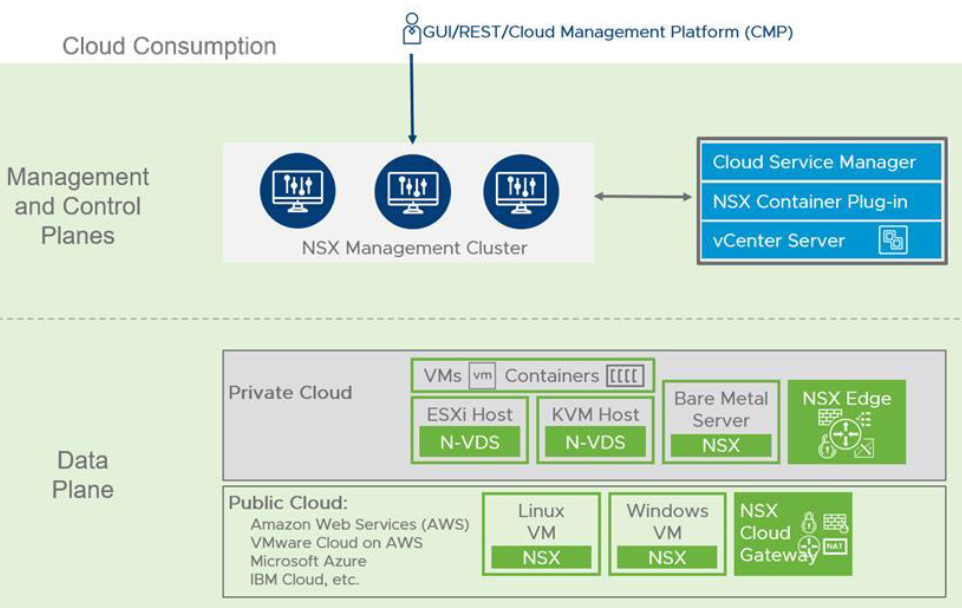 Cloud Consumption

GUI/REST/Cloud Management Platform (CMP)

Management and Control Planes

NSX Management Cluster

Cloud Service Manager
NSX Container Plug-in
vCenter Server

Data Plane

Private Cloud

VMs vm Containers

ESXi Host
N-VDS

KVM Host
N-VDS

Bare Metal Server
NSX

NSX Edge

Public Cloud:
Amazon Web Services (AWS)
VMware Cloud on AWS
Microsoft Azure
IBM Cloud, etc.

Linux VM
NSX

Windows VM
NSX

NSX Cloud Gateway

NAT